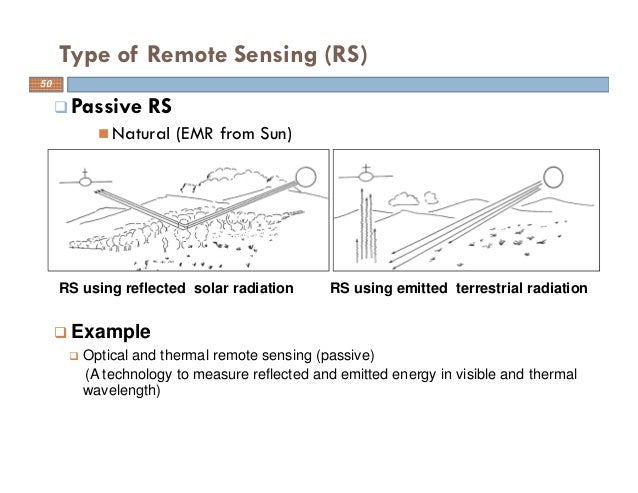 Type of Remote Sensing (RS)

50

Passive RS

Natural (EMR from Sun)

RS using reflected solar radiation

RS using emitted terrestrial radiation

Example

Optical and thermal remote sensing (passive)
(A technology to measure reflected and emitted energy in visible and thermal wavelength)